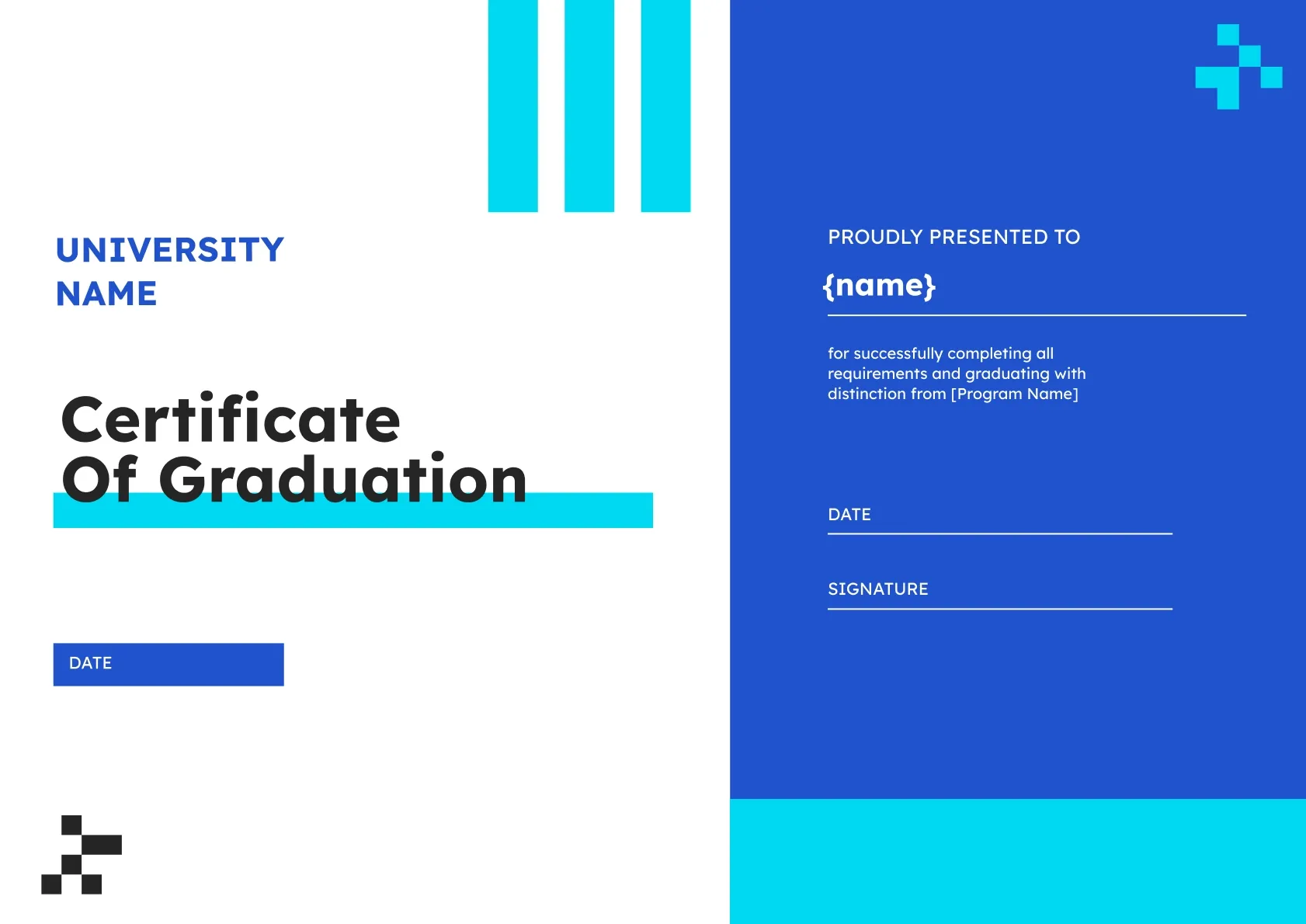 UNIVERSITY NAME

Certificate Of Graduation

DATE

PROUDLY PRESENTED TO

{name}

for successfully completing all requirements and graduating with distinction from [Program Name]

DATE

SIGNATURE